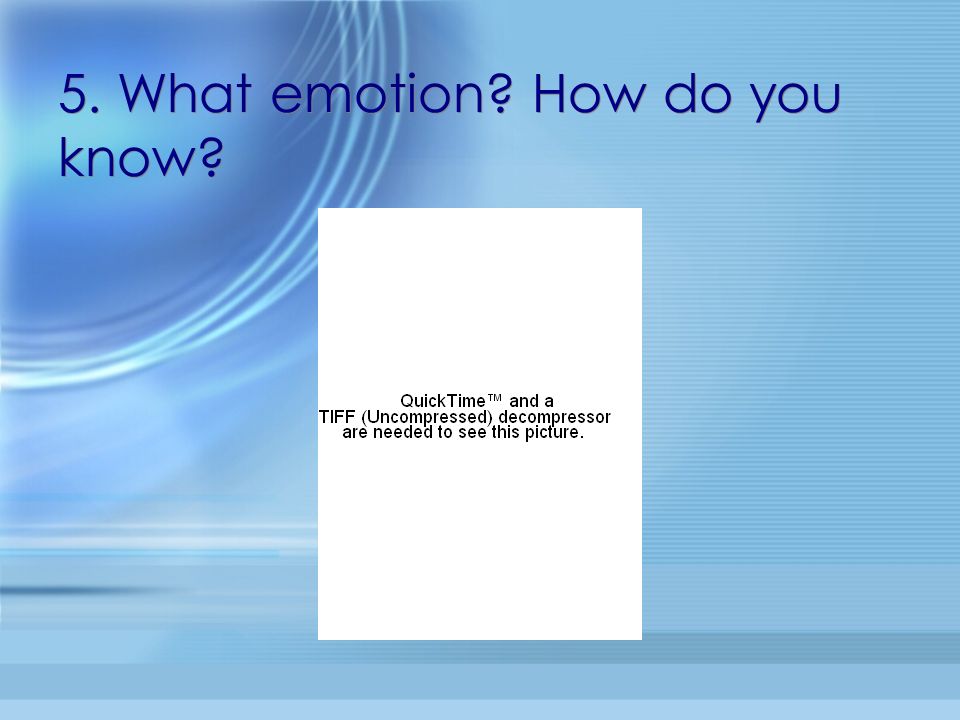 5. What emotion? How do you know?

QuickTime™ and a
TIFF (Uncompressed) decompressor
are needed to see this picture.